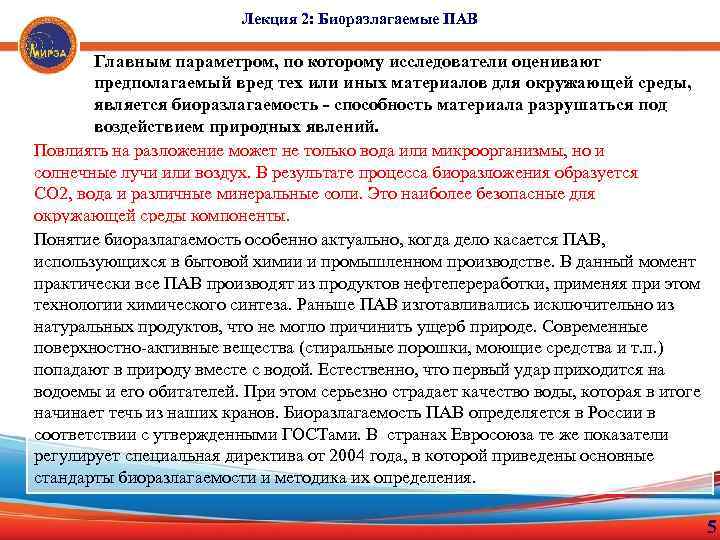 МИРЭА

Лекция 2: Биоразлагаемые ПАВ

Главным параметром, по которому исследователи оценивают предполагаемый вред тех или иных материалов для окружающей среды, является биоразлагаемость - способность материала разрушаться под воздействием природных явлений.

Повлиять на разложение может не только вода или микроорганизмы, но и солнечные лучи или воздух. В результате процесса биоразложения образуется СО2, вода и различные минеральные соли. Это наиболее безопасные для окружающей среды компоненты.

Понятие биоразлагаемость особенно актуально, когда дело касается ПАВ, использующихся в бытовой химии и промышленном производстве. В данный момент практически все ПАВ производят из продуктов нефтепереработки, применяя при этом технологии химического синтеза. Раньше ПАВ изготавливались исключительно из натуральных продуктов, что не могло причинить ущерб природе. Современные поверхностно-активные вещества (стиральные порошки, моющие средства и т.п.) попадают в природу вместе с водой. Естественно, что первый удар приходится на водоемы и его обитателей. При этом серьезно страдает качество воды, которая в итоге начинает течь из наших кранов. Биоразлагаемость ПАВ определяется в России в соответствии с утвержденными ГОСТами. В странах Евросоюза те же показатели регулирует специальная директива от 2004 года, в которой приведены основные стандарты биоразлагаемости и методика их определения.

5